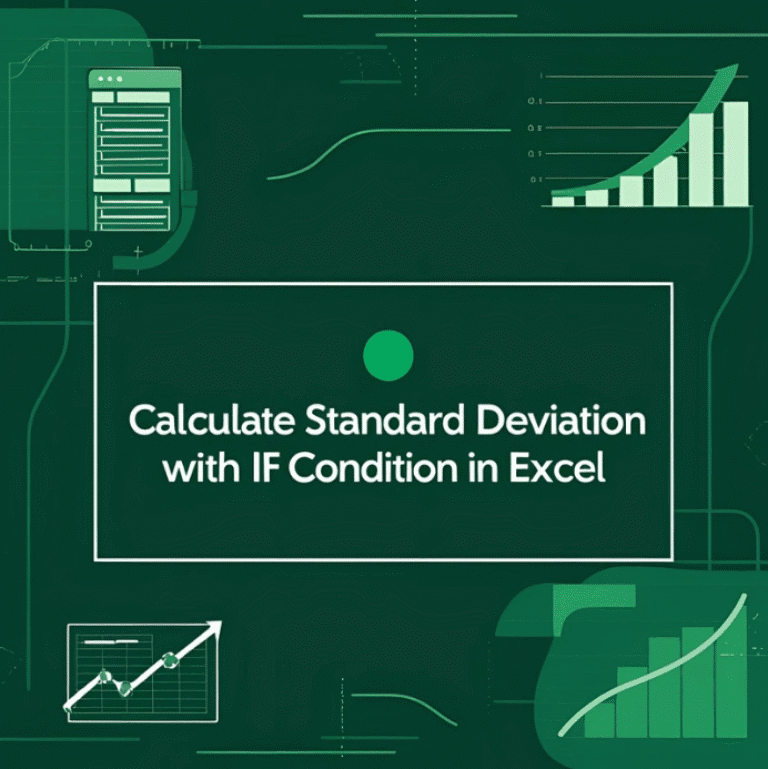 Calculate Standard Deviation with IF Condition in Excel